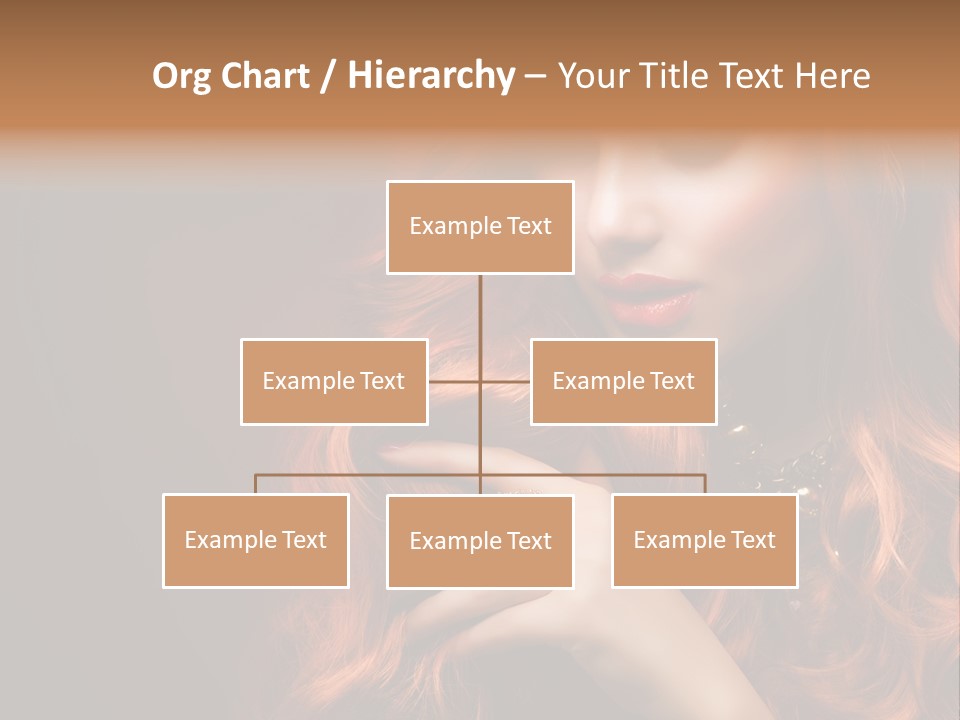 Org Chart / Hierarchy – Your Title Text Here

Example Text

Example Text

Example Text

Example Text

Example Text

Example Text